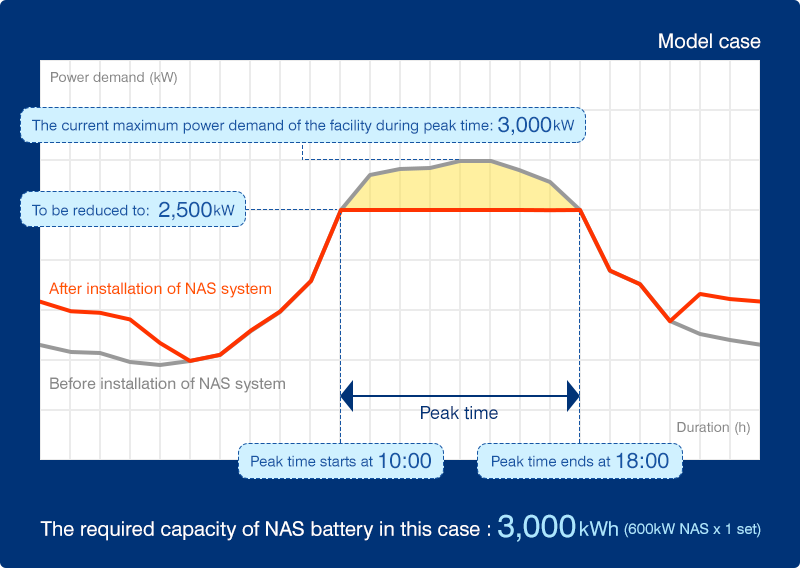 Model case

Power demand (kW)

The current maximum power demand of the facility during peak time: 3,000kW

To be reduced to: 2,500kW

After installation of NAS system

Before installation of NAS system

Peak time

Duration (h)

Peak time starts at 10:00

Peak time ends at 18:00

The required capacity of NAS battery in this case : 3,000kWh (600kW NAS x 1 set)